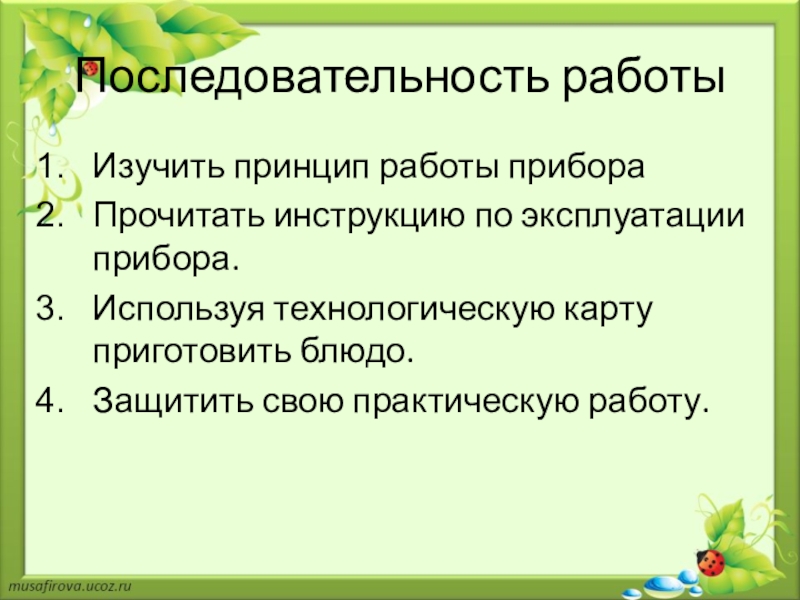 Последовательность работы

1. Изучить принцип работы прибора
2. Прочитать инструкцию по эксплуатации прибора.
3. Используя технологическую карту приготовить блюдо.
4. Защитить свою практическую работу.

musafirova.ucoz.ru